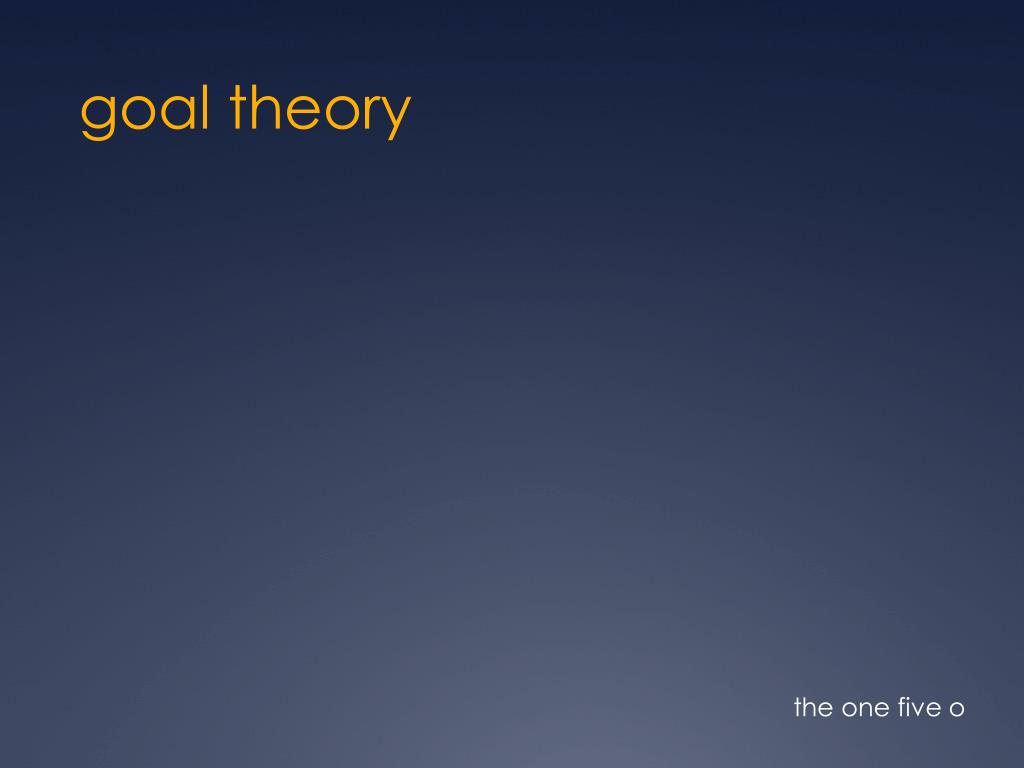 goal theory

the one five o